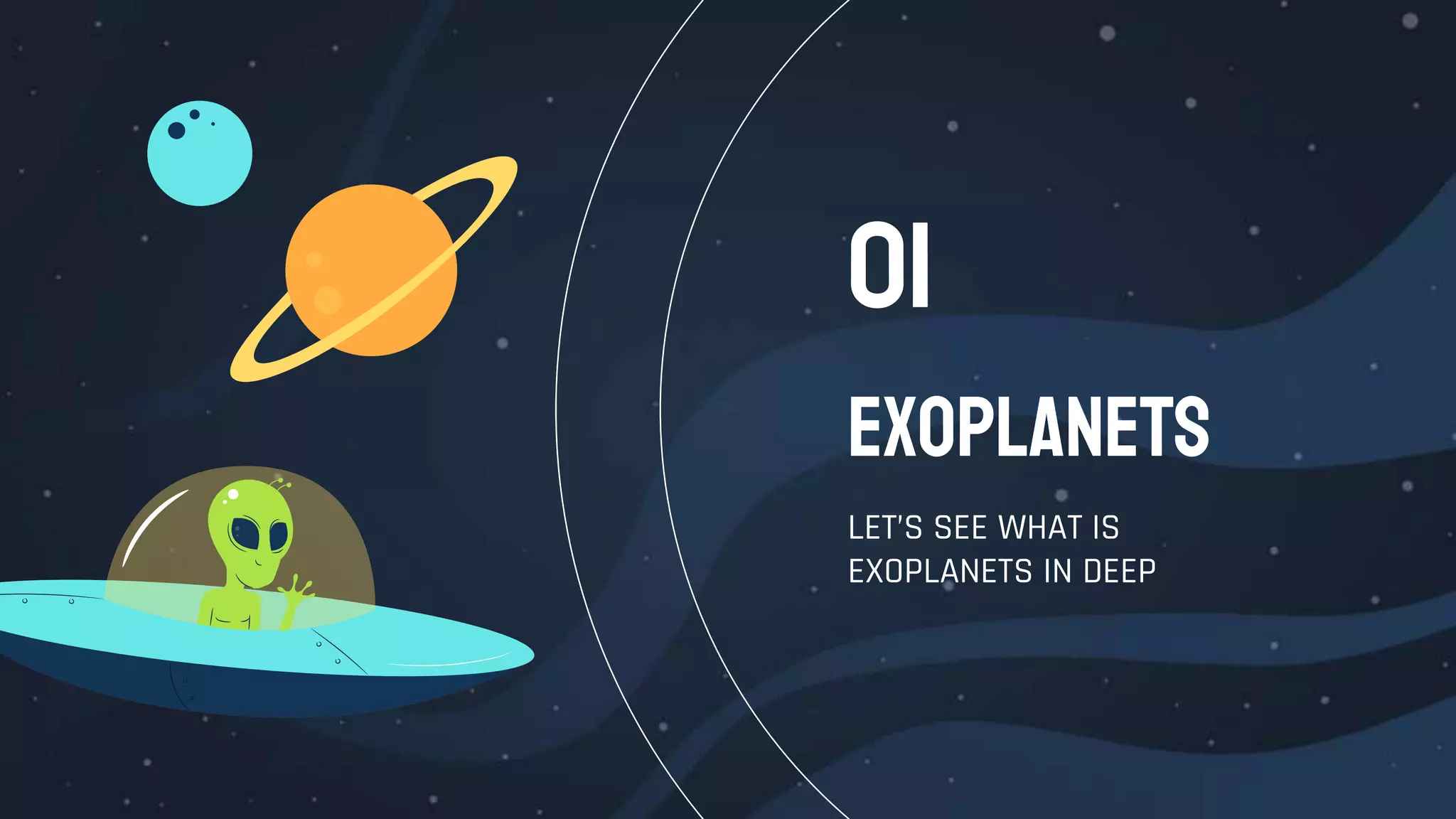 01

EXOPLANETS

LET'S SEE WHAT IS EXOPLANETS IN DEEP